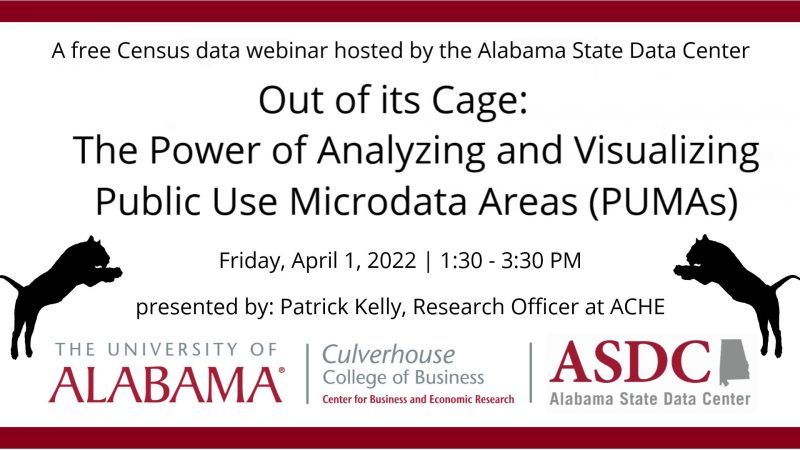 A free Census data webinar hosted by the Alabama State Data Center

Out of its Cage:
The Power of Analyzing and Visualizing Public Use Microdata Areas (PUMAs)

Friday, April 1, 2022 | 1:30 - 3:30 PM

presented by: Patrick Kelly, Research Officer at ACHE

THE UNIVERSITY OF ALABAMA®

Culverhouse College of Business
Center for Business and Economic Research

ASDC
Alabama State Data Center